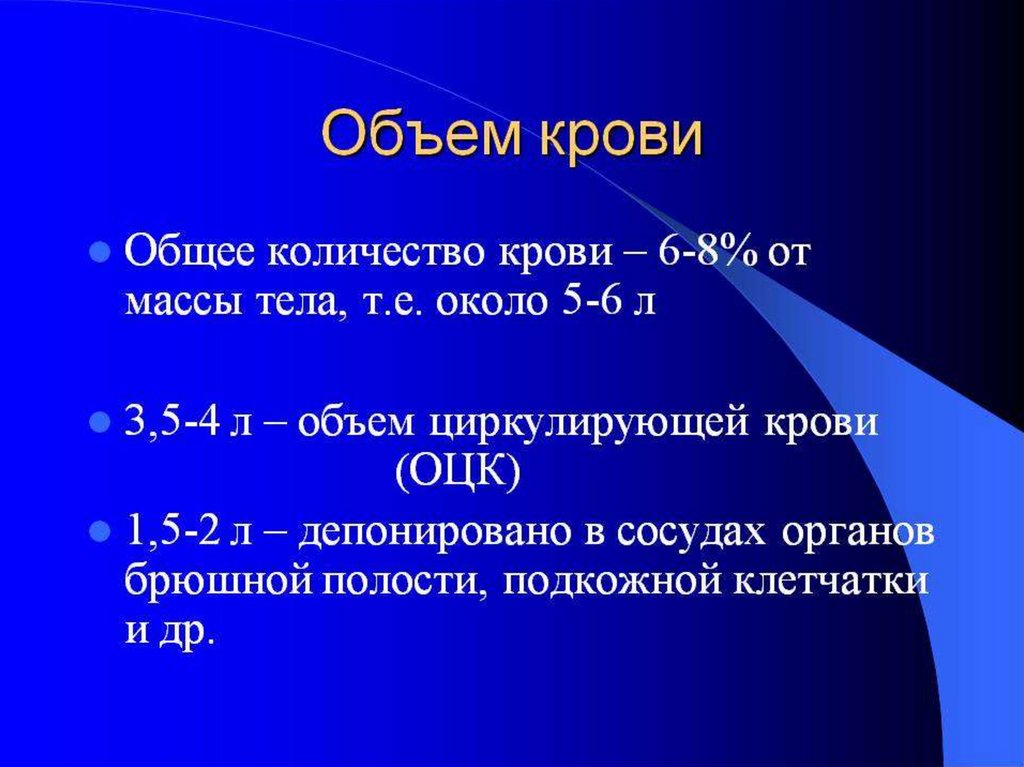 Объем крови

Общее количество крови – 6-8% от массы тела, т.е. около 5-6 л

3,5-4 л – объем циркулирующей крови (ОЦК)

1,5-2 л – депонировано в сосудах органов брюшной полости, подкожной клетчатки и др.